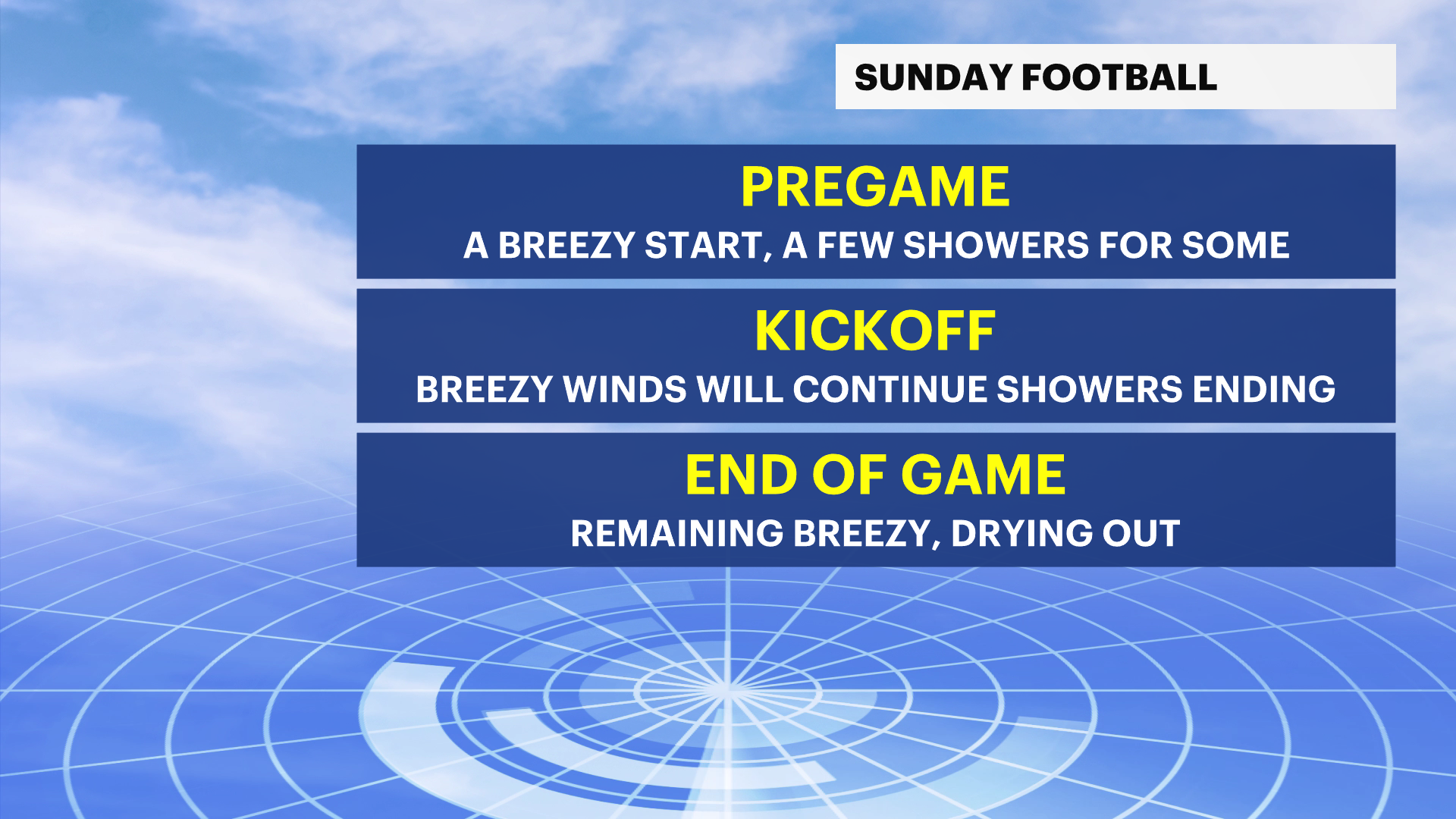 SUNDAY FOOTBALL

PREGAME
A BREEZY START, A FEW SHOWERS FOR SOME

KICKOFF
BREEZY WINDS WILL CONTINUE SHOWERS ENDING

END OF GAME
REMAINING BREEZY, DRYING OUT